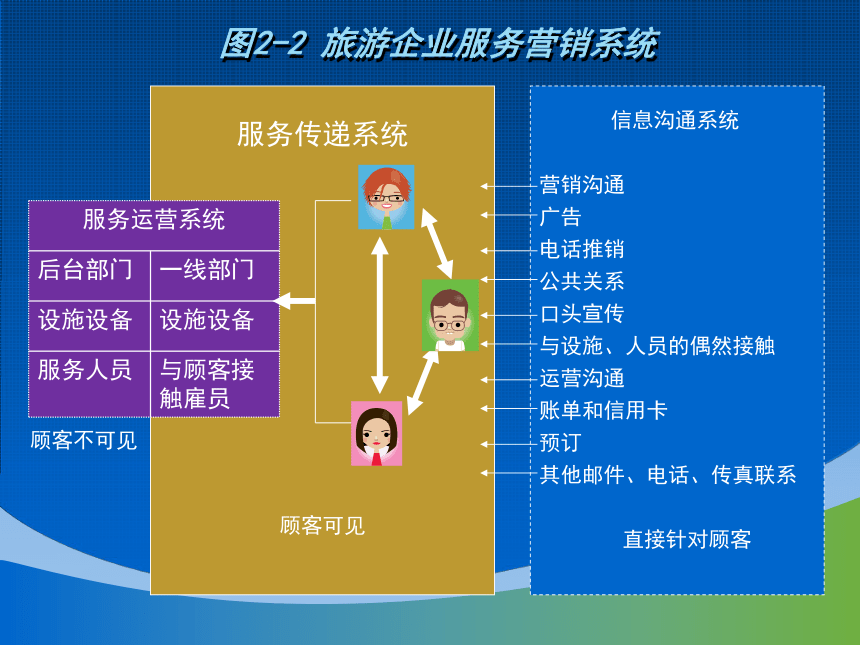 图2-2 旅游企业服务营销系统

服务传递系统

| 服务运营系统 | |
|---|---|
| 后台部门 | 一线部门 |
| 设施设备 | 设施设备 |
| 服务人员 | 与顾客接触雇员 |

顾客不可见

顾客可见

信息沟通系统

营销沟通
广告
电话推销
公共关系
口头宣传
与设施、人员的偶然接触
运营沟通
账单和信用卡
预订
其他邮件、电话、传真联系

直接针对顾客